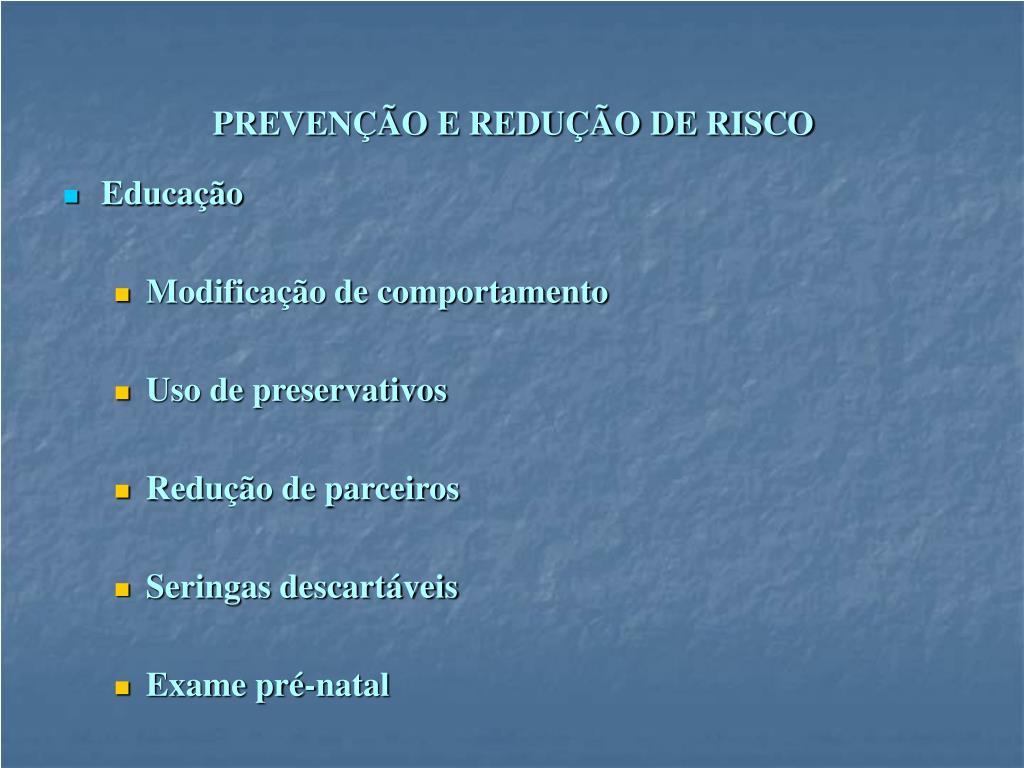 PREVENÇÃO E REDUÇÃO DE RISCO

- Educação
  - Modificação de comportamento
  - Uso de preservativos
  - Redução de parceiros
  - Seringas descartáveis
  - Exame pré-natal